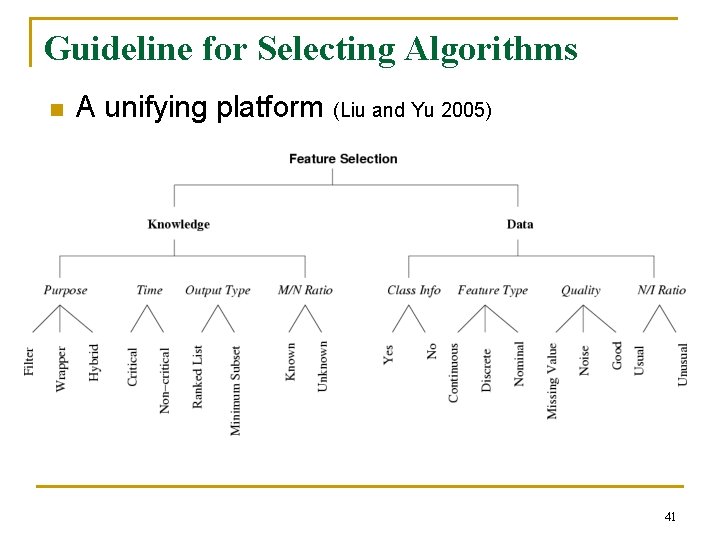 Guideline for Selecting Algorithms

A unifying platform (Liu and Yu 2005)

Feature Selection

Knowledge

Data

Purpose

Time

Output Type

M/N Ratio

Class Info

Feature Type

Quality

N/I Ratio

Filter

Wrapper

Hybrid

Critical

Non-critical

Ranked List

Minimum Subset

Known

Unknown

Yes

No

Continuous

Discrete

Nominal

Missing Value

Noise

Good

Usual

Unusual

41